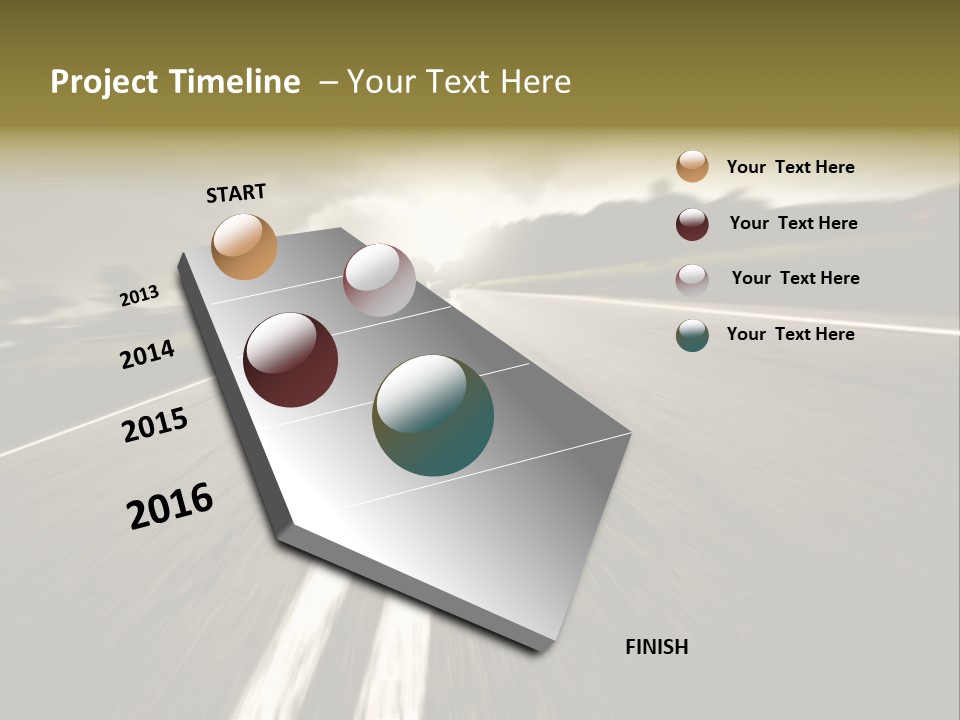 Project Timeline – Your Text Here

START

2013

2014

2015

2016

FINISH

Your Text Here

Your Text Here

Your Text Here

Your Text Here